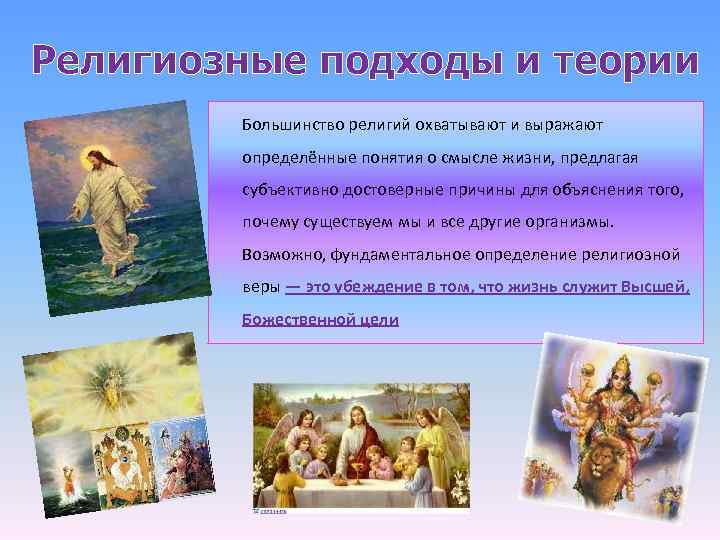 Религиозные подходы и теории

Большинство религий охватывают и выражают определённые понятия о смысле жизни, предлагая субъективно достоверные причины для объяснения того, почему существуем мы и все другие организмы. Возможно, фундаментальное определение религиозной веры — это убеждение в том, что жизнь служит Высшей, Божественной цели